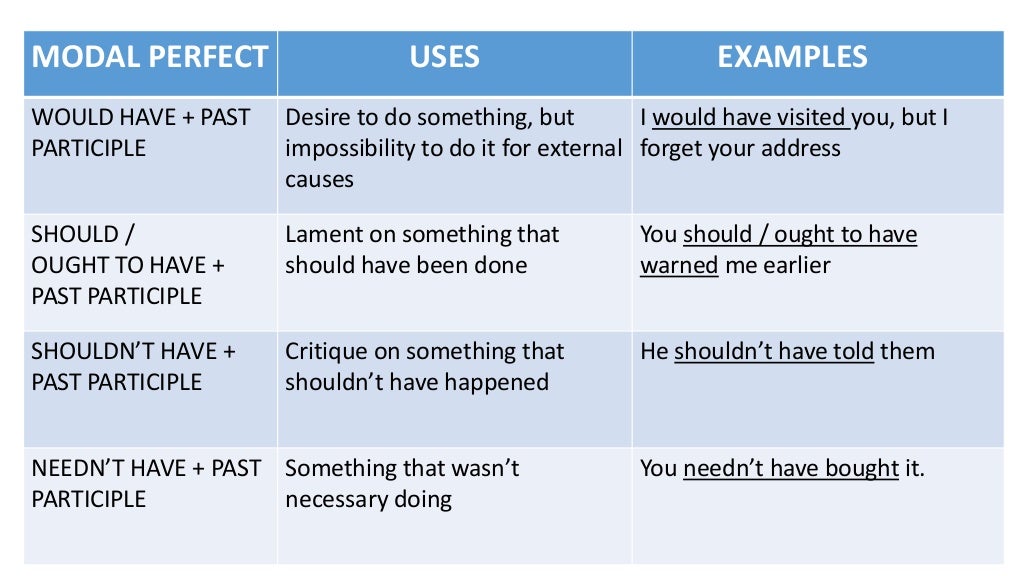 | MODAL PERFECT | USES | EXAMPLES |
|---|---|---|
| WOULD HAVE + PAST PARTICIPLE | Desire to do something, but impossibility to do it for external causes | I would have visited you, but I forget your address |
| SHOULD / OUGHT TO HAVE + PAST PARTICIPLE | Lament on something that should have been done | You should / ought to have warned me earlier |
| SHOULDN'T HAVE + PAST PARTICIPLE | Critique on something that shouldn't have happened | He shouldn't have told them |
| NEEDN'T HAVE + PAST PARTICIPLE | Something that wasn't necessary doing | You needn't have bought it. |